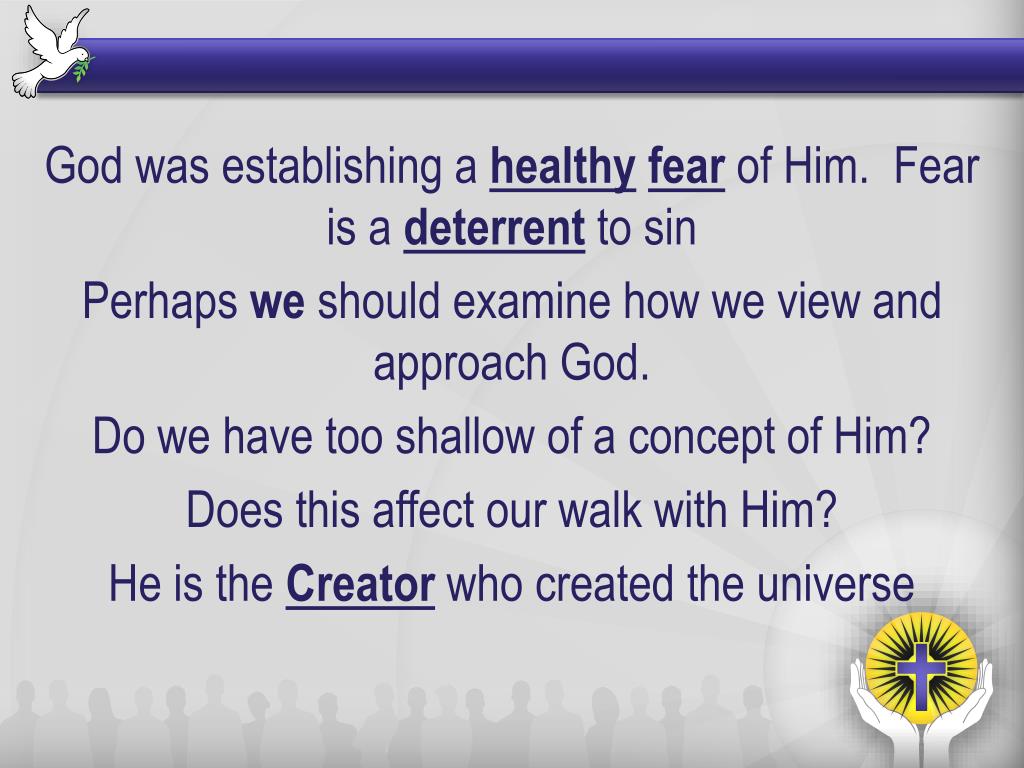 God was establishing a healthy fear of Him.  Fear is a deterrent to sin

Perhaps we should examine how we view and approach God.

Do we have too shallow of a concept of Him?

Does this affect our walk with Him?

He is the Creator who created the universe